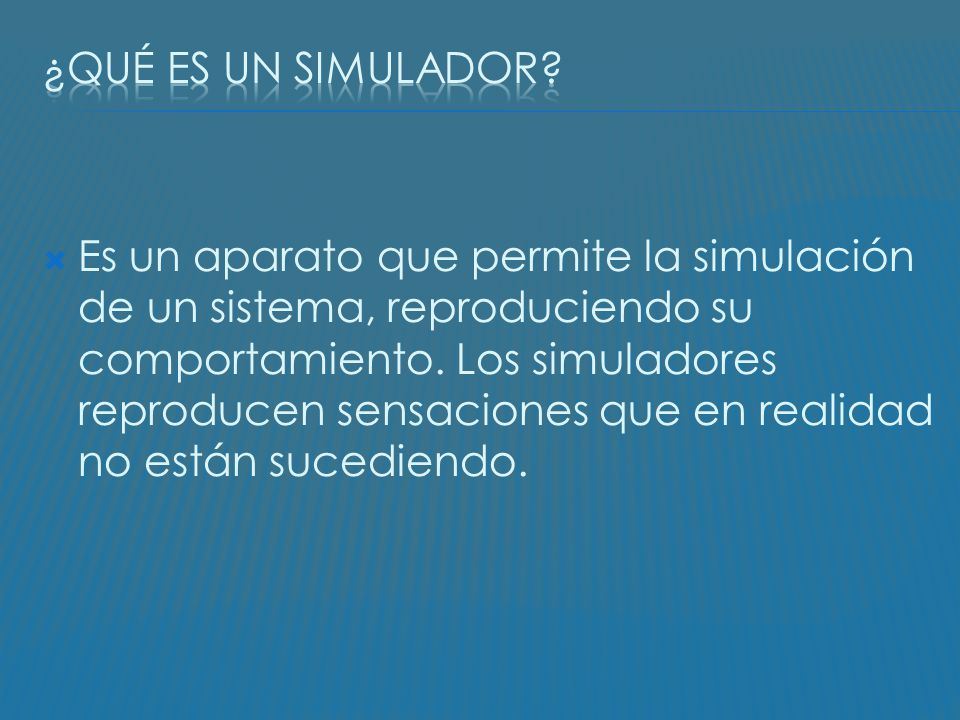 ¿QUÉ ES UN SIMULADOR?

Es un aparato que permite la simulación de un sistema, reproduciendo su comportamiento. Los simuladores reproducen sensaciones que en realidad no están sucediendo.